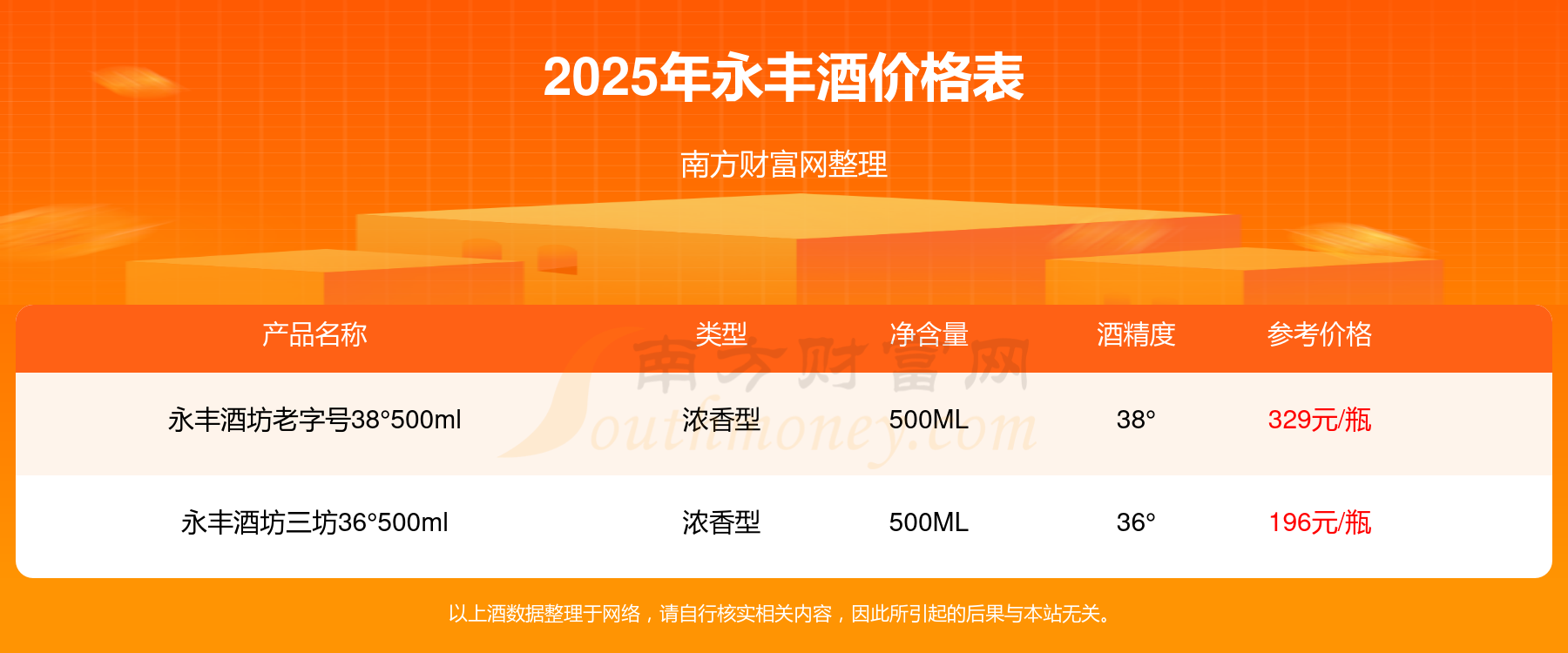 2025年永丰酒价格表

南方财富网整理

| 产品名称 | 类型 | 净含量 | 酒精度 | 参考价格 |
|---|---|---|---|---|
| 永丰酒坊老字号38°500ml | 浓香型 | 500ML | 38° | 329元/瓶 |
| 永丰酒坊三坊36°500ml | 浓香型 | 500ML | 36° | 196元/瓶 |

南方财富网
Southmoney.com

以上酒数据整理于网络，请自行核实相关内容，因此所引起的后果与本站无关。